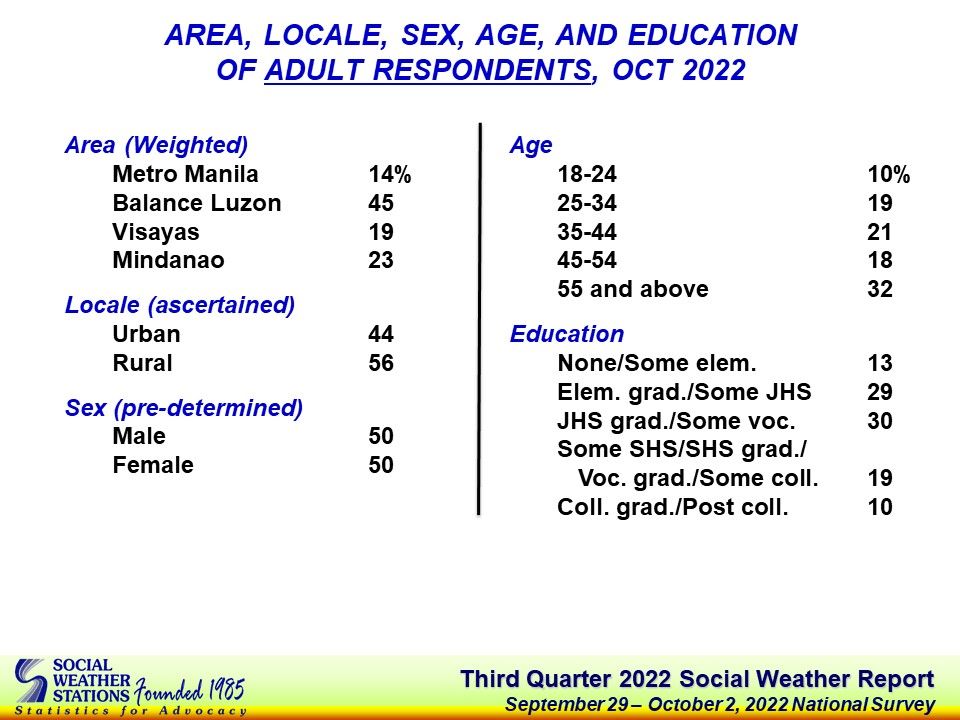 AREA, LOCALE, SEX, AGE, AND EDUCATION OF ADULT RESPONDENTS, OCT 2022

Area (Weighted)

| | |
|---|---|
| Metro Manila | 14% |
| Balance Luzon | 45 |
| Visayas | 19 |
| Mindanao | 23 |

Locale (ascertained)

| | |
|---|---|
| Urban | 44 |
| Rural | 56 |

Sex (pre-determined)

| | |
|---|---|
| Male | 50 |
| Female | 50 |

Age

| | |
|---|---|
| 18-24 | 10% |
| 25-34 | 19 |
| 35-44 | 21 |
| 45-54 | 18 |
| 55 and above | 32 |

Education

| | |
|---|---|
| None/Some elem. | 13 |
| Elem. grad./Some JHS | 29 |
| JHS grad./Some voc. | 30 |
| Some SHS/SHS grad./ Voc. grad./Some coll. | 19 |
| Coll. grad./Post coll. | 10 |

SOCIAL WEATHER STATIONS Founded 1985
Statistics for Advocacy

Third Quarter 2022 Social Weather Report
September 29 – October 2, 2022 National Survey